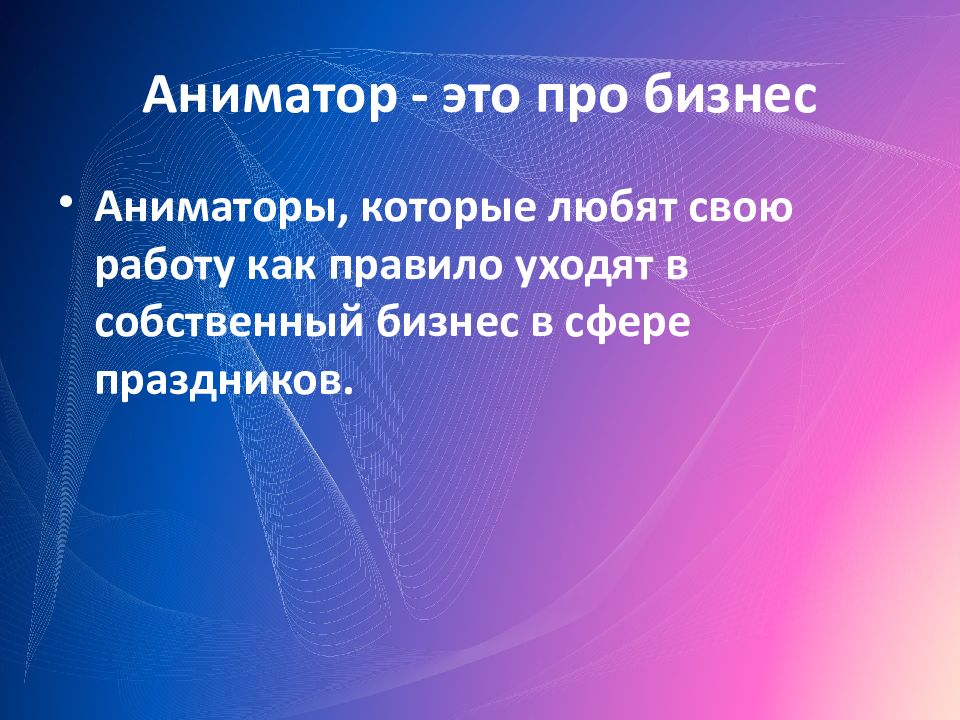 Аниматор - это про бизнес

• Аниматоры, которые любят свою работу как правило уходят в собственный бизнес в сфере праздников.